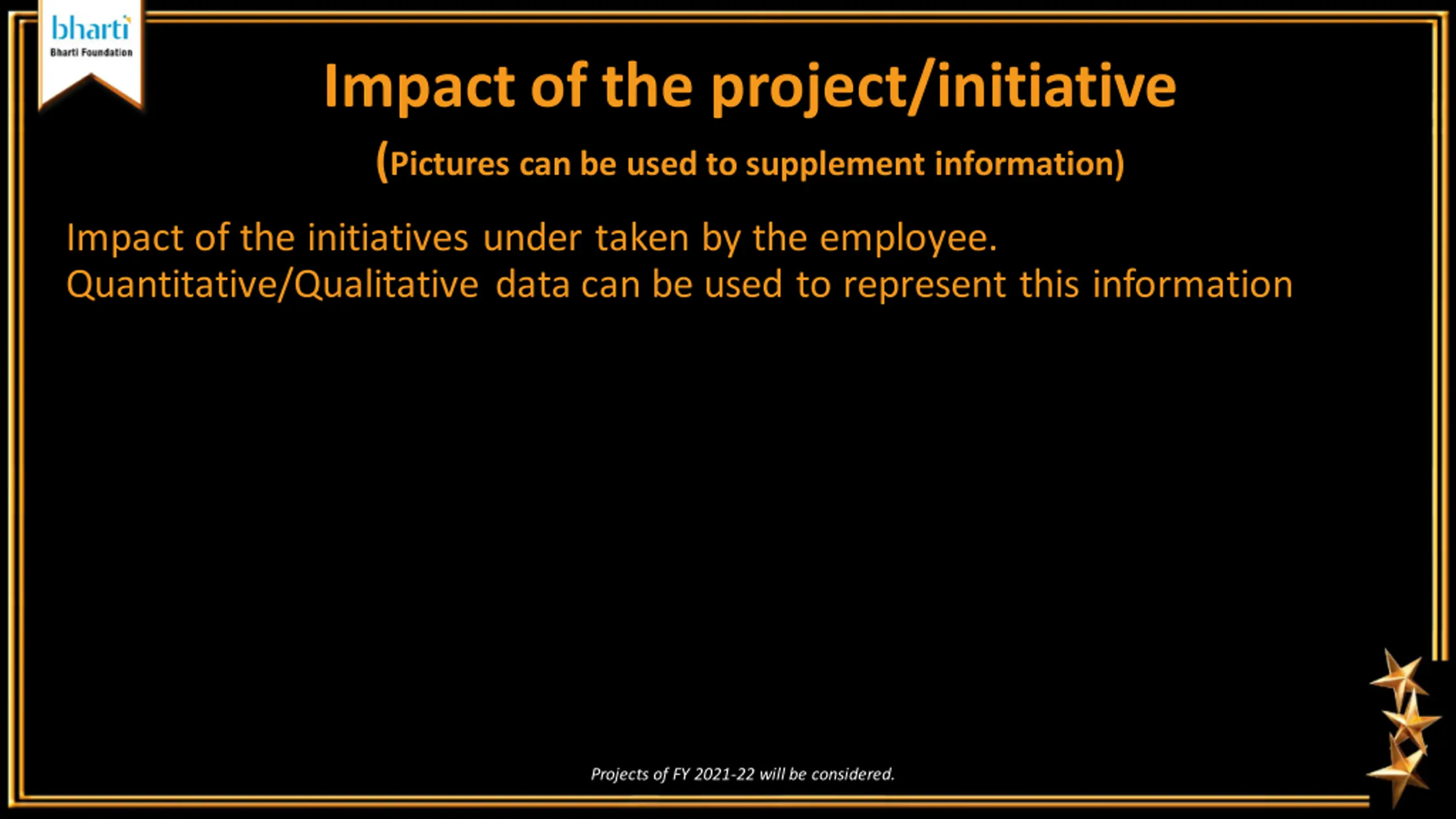 bharti
Bharti Foundation

Impact of the project/initiative

(Pictures can be used to supplement information)

Impact of the initiatives under taken by the employee. Quantitative/Qualitative data can be used to represent this information

Projects of FY 2021-22 will be considered.